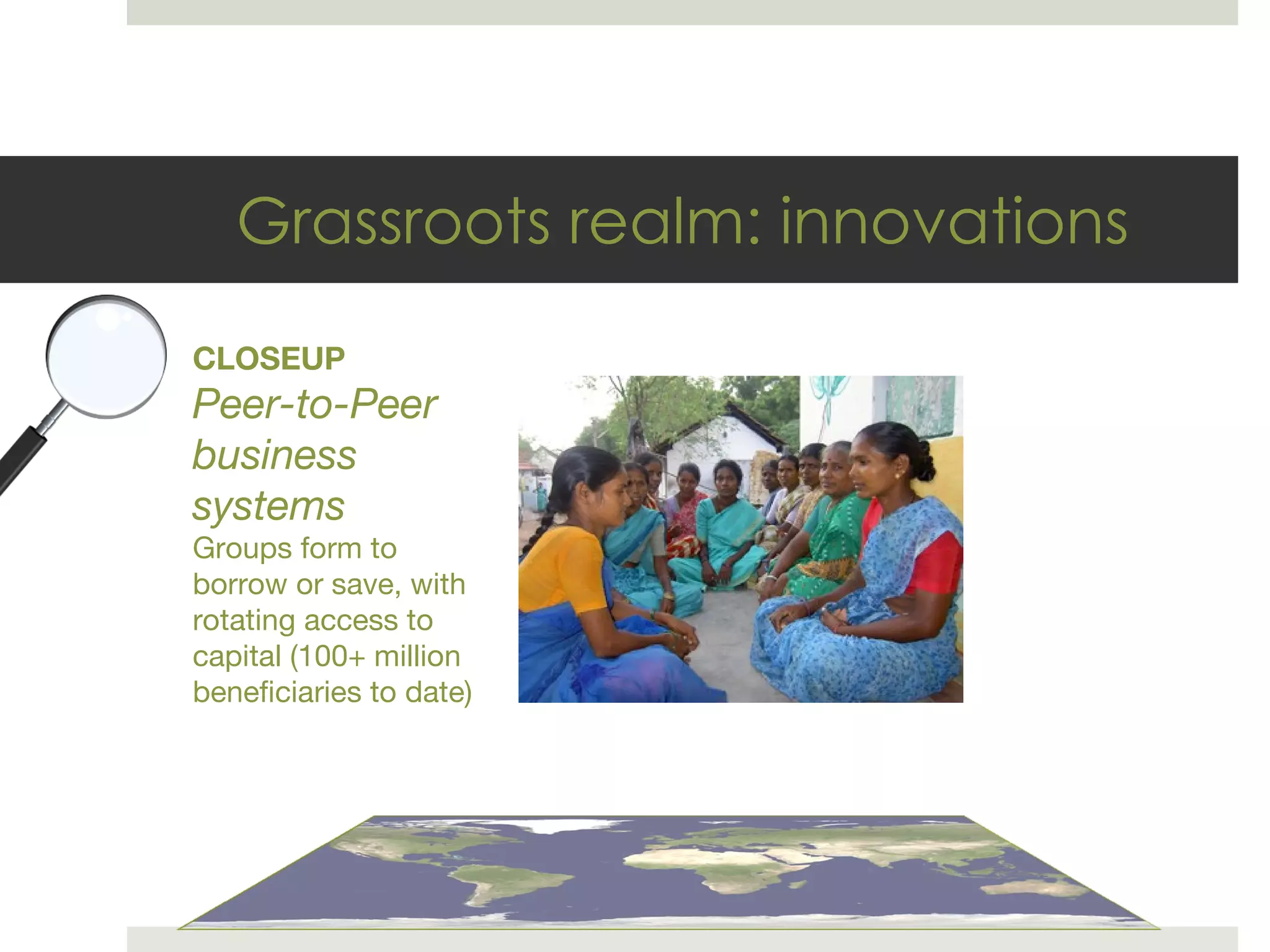 Grassroots realm: innovations

CLOSEUP

Peer-to-Peer business systems

Groups form to borrow or save, with rotating access to capital (100+ million beneficiaries to date)